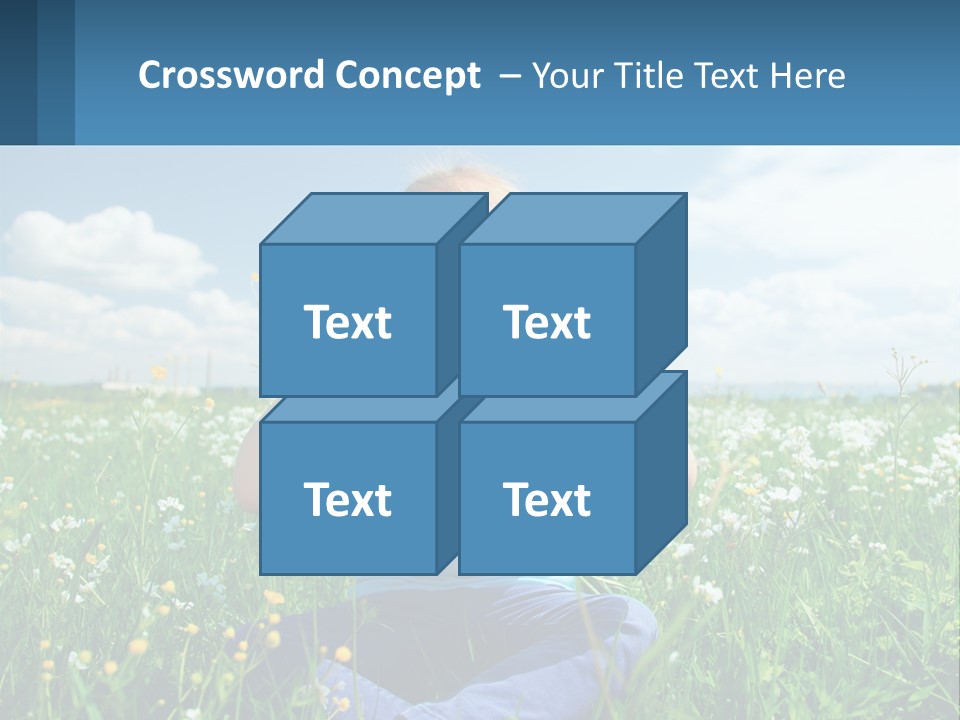 Crossword Concept – Your Title Text Here

Text

Text

Text

Text